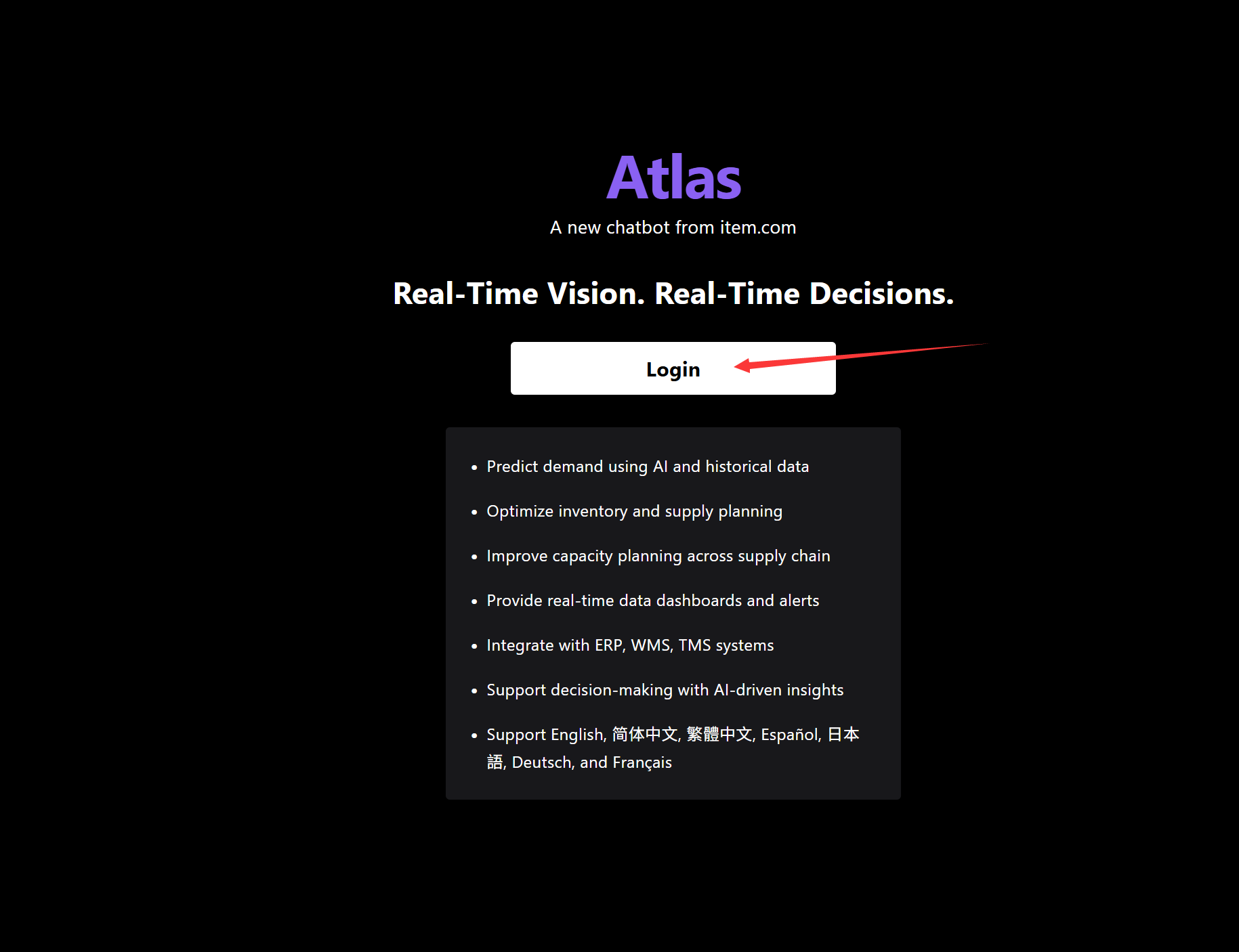 Atlas

A new chatbot from item.com

Real-Time Vision. Real-Time Decisions.

Login

- Predict demand using AI and historical data
- Optimize inventory and supply planning
- Improve capacity planning across supply chain
- Provide real-time data dashboards and alerts
- Integrate with ERP, WMS, TMS systems
- Support decision-making with AI-driven insights
- Support English, 简体中文, 繁體中文, Español, 日本語, Deutsch, and Français